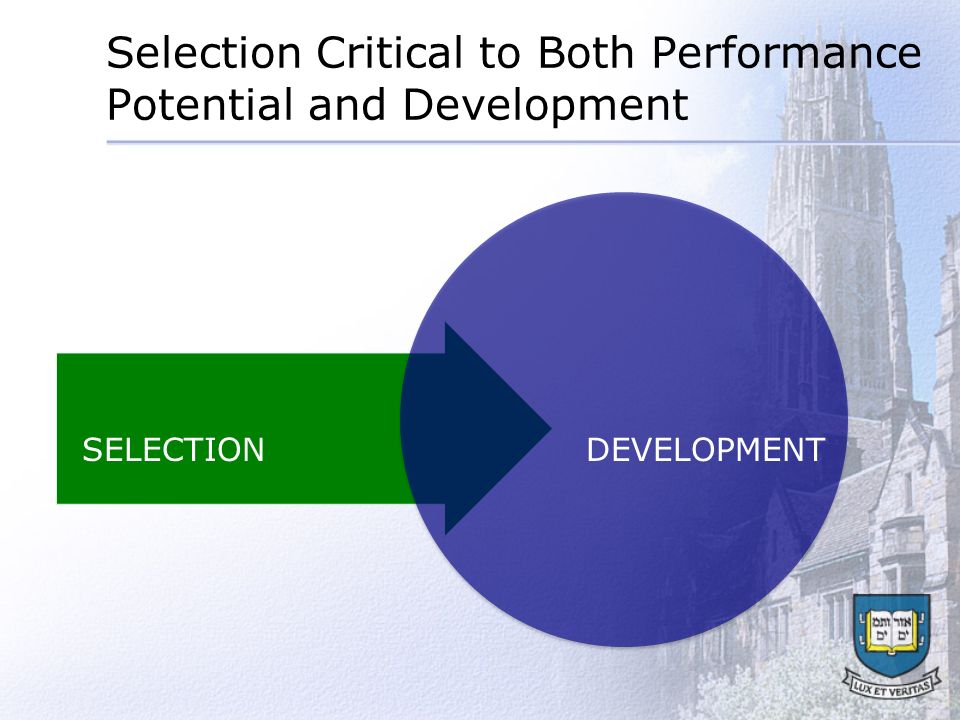 Selection Critical to Both Performance Potential and Development

SELECTION

DEVELOPMENT

אורים ותמים

LUX ET VERITAS